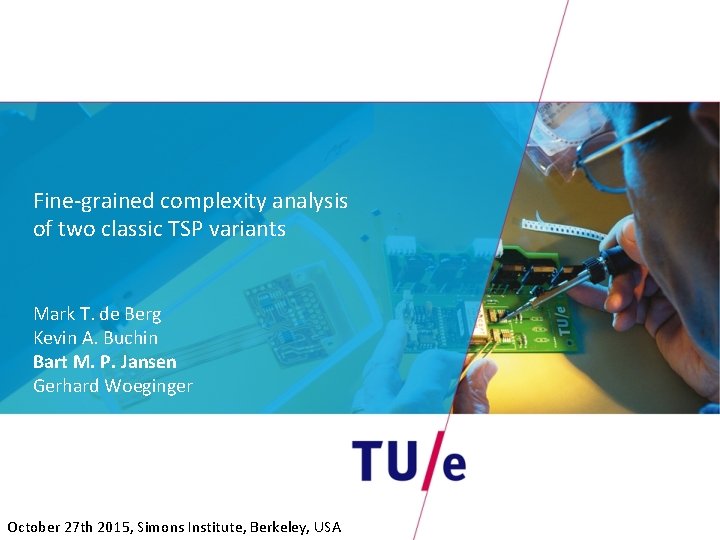 Fine-grained complexity analysis of two classic TSP variants

Mark T. de Berg
Kevin A. Buchin
Bart M. P. Jansen
Gerhard Woeginger

TU/e

TU/e

October 27th 2015, Simons Institute, Berkeley, USA